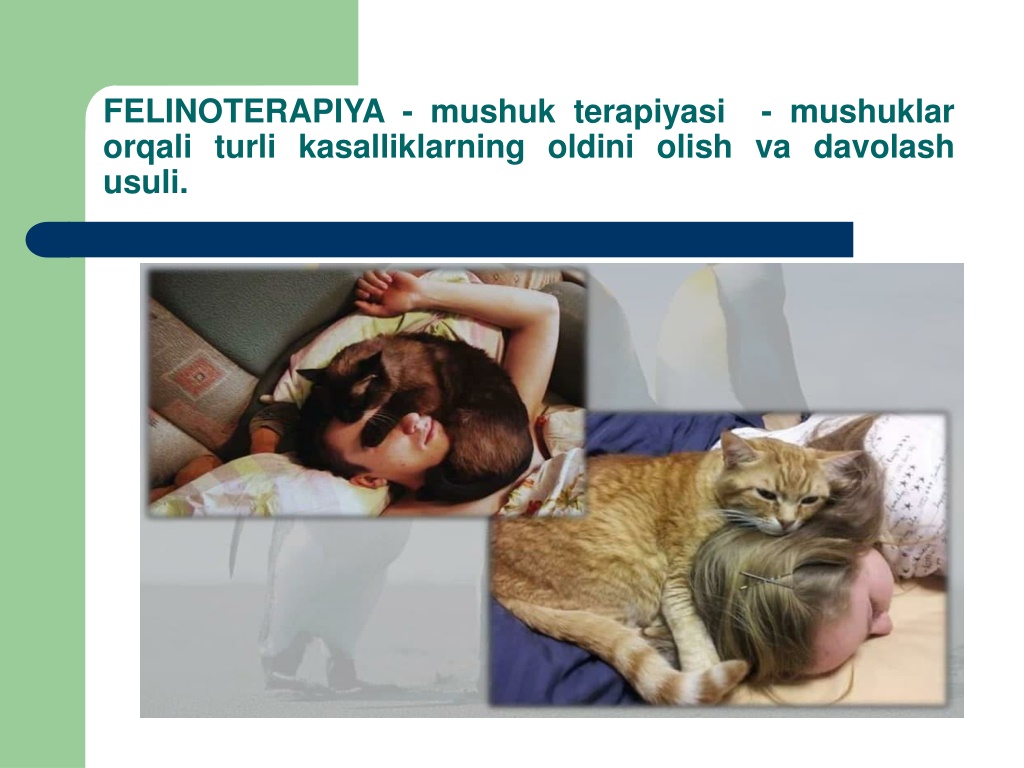 FELINOTERAPIYA - mushuk terapiyasi - mushuklar orqali turli kasalliklarning oldini olish va davolash usuli.